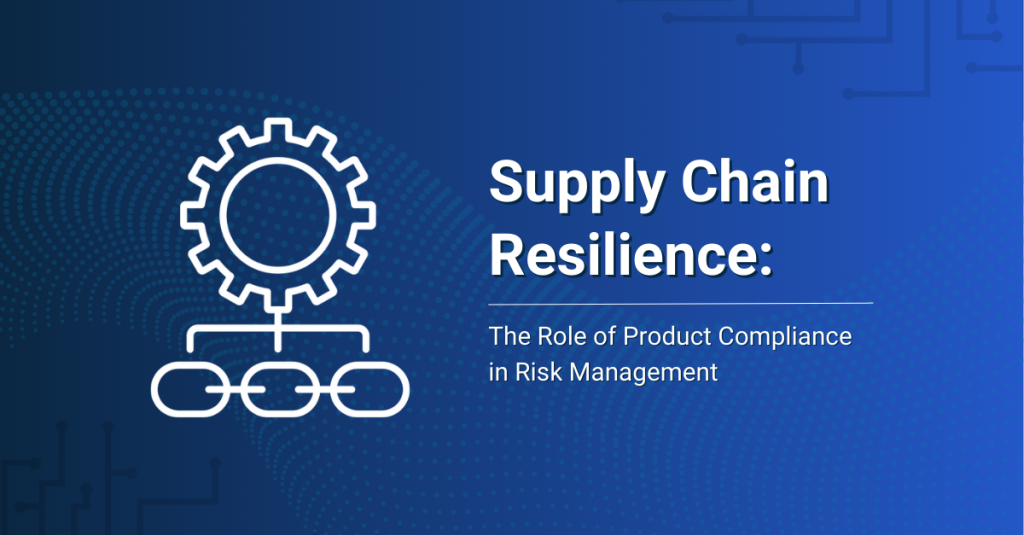 Supply Chain Resilience:

The Role of Product Compliance in Risk Management